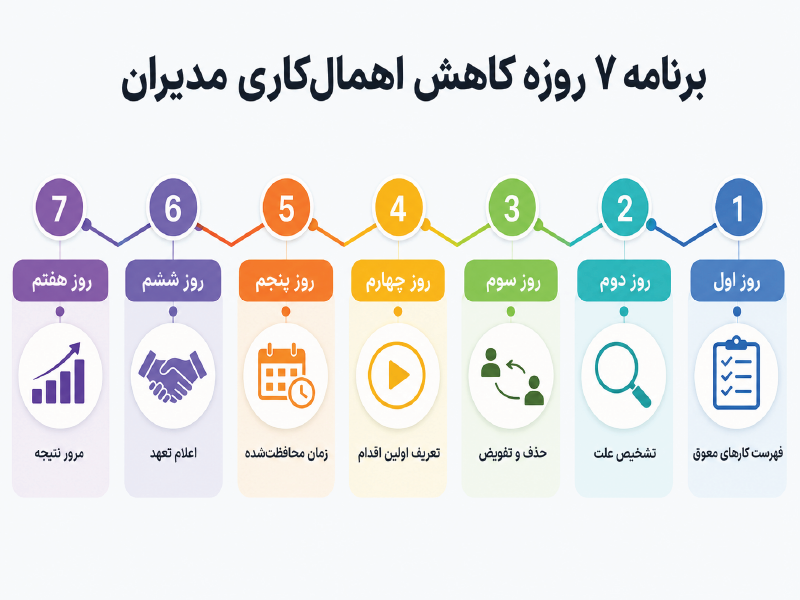 برنامه ۷ روزه کاهش اهمال‌کاری مدیران

1
روز اول
فهرست کارهای معوق

2
روز دوم
تشخیص علت

3
روز سوم
حذف و تفویض

4
روز چهارم
تعریف اولین اقدام

5
روز پنجم
زمان محافظت‌شده

6
روز ششم
اعلام تعهد

7
روز هفتم
مرور نتیجه